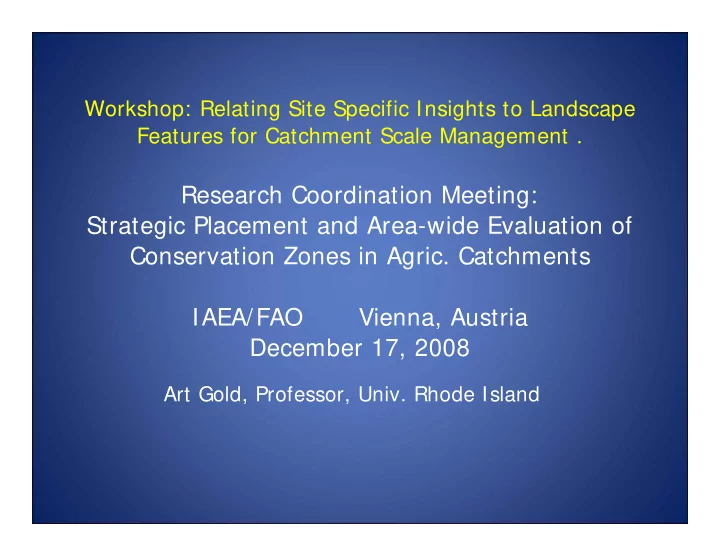 Workshop: Relating Site Specific Insights to Landscape Features for Catchment Scale Management .

Research Coordination Meeting: Strategic Placement and Area-wide Evaluation of Conservation Zones in Agric. Catchments

IAEA/FAO Vienna, Austria
December 17, 2008

Art Gold, Professor, Univ. Rhode Island